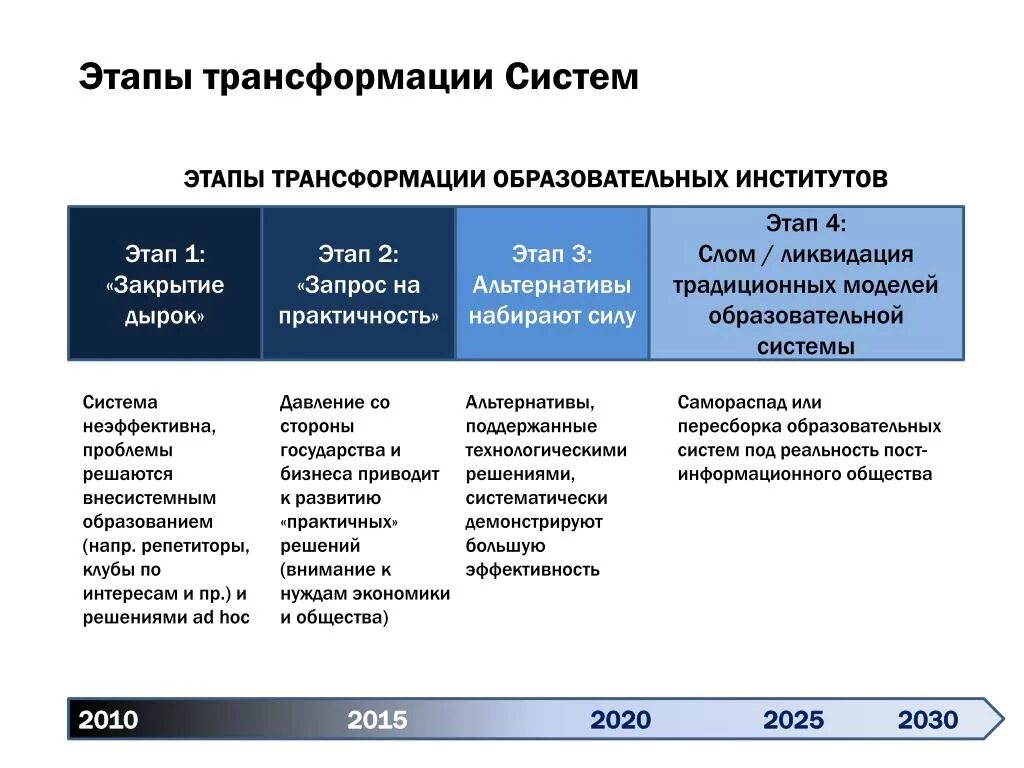 Этапы трансформации Систем

ЭТАПЫ ТРАНСФОРМАЦИИ ОБРАЗОВАТЕЛЬНЫХ ИНСТИТУТОВ

| Этап 1: «Закрытие дырок» | Этап 2: «Запрос на практичность» | Этап 3: Альтернативы набирают силу | Этап 4: Слом / ликвидация традиционных моделей образовательной системы |
|---|---|---|---|
| Система неэффективна, проблемы решаются внесистемным образованием (напр. репетиторы, клубы по интересам и пр.) и решениями ad hoc | Давление со стороны государства и бизнеса приводит к развитию «практичных» решений (внимание к нуждам экономики и общества) | Альтернативы, поддержанные технологическими решениями, систематически демонстрируют большую эффективность | Самораспад или пересборка образовательных систем под реальность пост-информационного общества |

2010 2015 2020 2025 2030